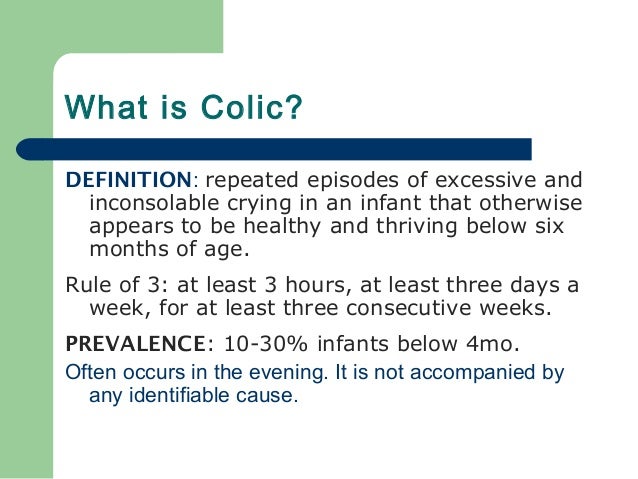 What is Colic?

DEFINITION: repeated episodes of excessive and inconsolable crying in an infant that otherwise appears to be healthy and thriving below six months of age.

Rule of 3: at least 3 hours, at least three days a week, for at least three consecutive weeks.

PREVALENCE: 10-30% infants below 4mo.

Often occurs in the evening. It is not accompanied by any identifiable cause.